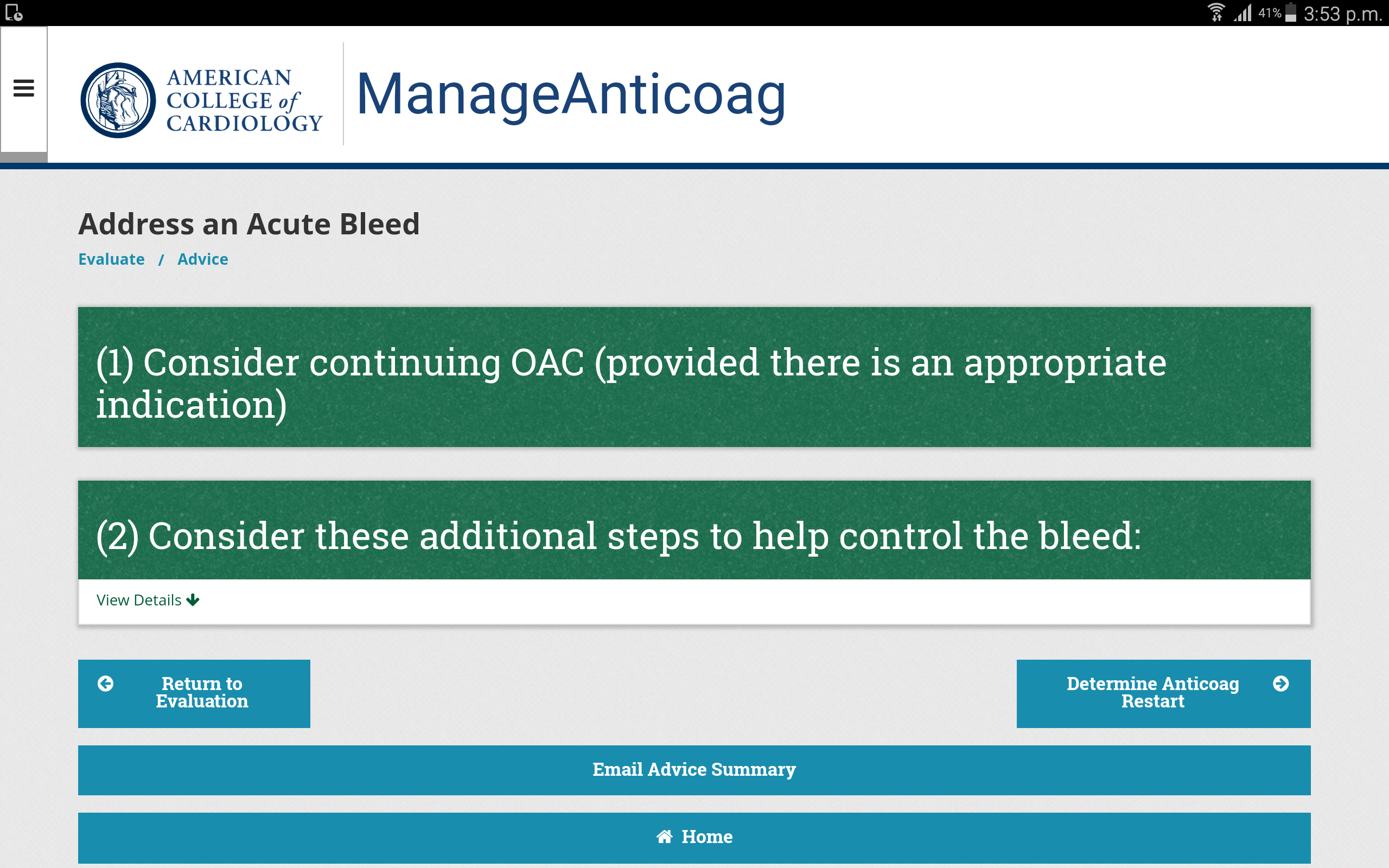 41% 3:53 p.m.

AMERICAN COLLEGE of CARDIOLOGY

ManageAnticoag

Address an Acute Bleed

Evaluate / Advice

(1) Consider continuing OAC (provided there is an appropriate indication)

(2) Consider these additional steps to help control the bleed:

View Details

Return to Evaluation

Determine Anticoag Restart

Email Advice Summary

Home